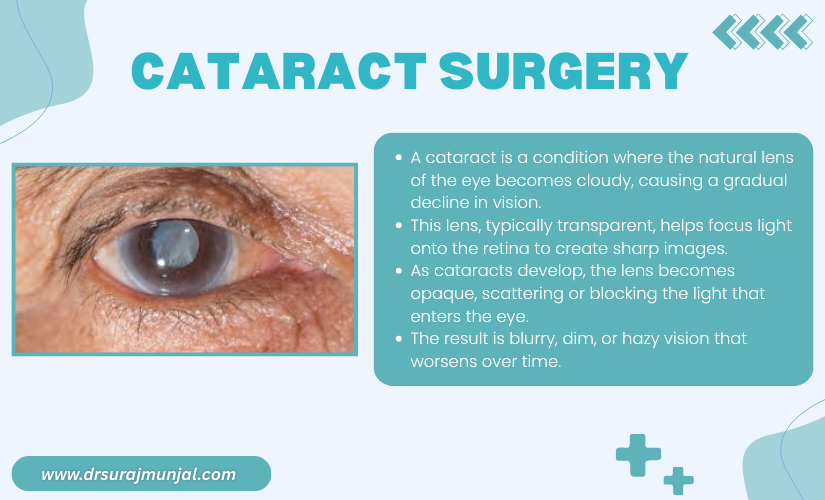 CATARACT SURGERY

- A cataract is a condition where the natural lens of the eye becomes cloudy, causing a gradual decline in vision.
- This lens, typically transparent, helps focus light onto the retina to create sharp images.
- As cataracts develop, the lens becomes opaque, scattering or blocking the light that enters the eye.
- The result is blurry, dim, or hazy vision that worsens over time.

www.drsurajmunjal.com